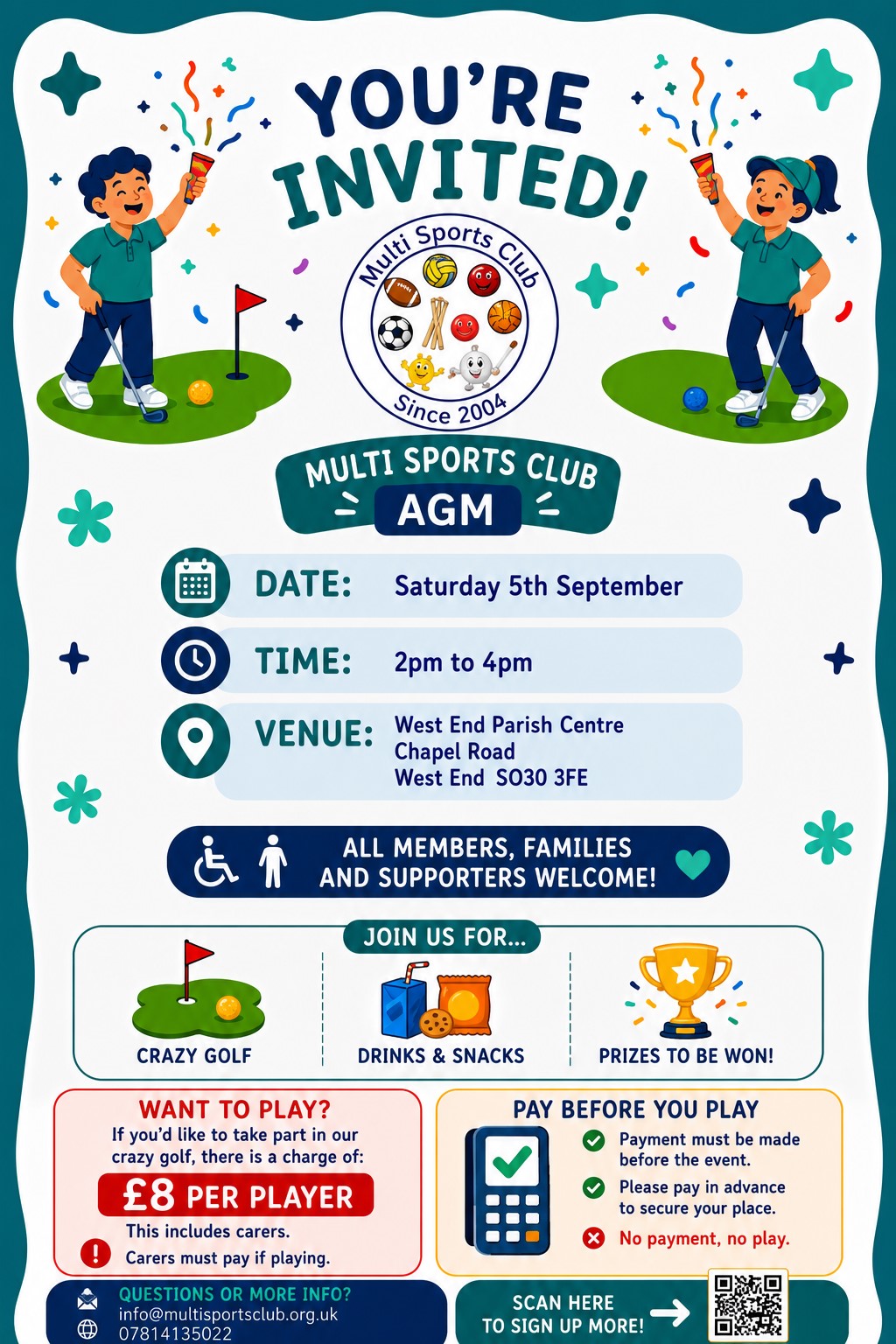 YOU'RE INVITED!

Multi Sports Club
Since 2004

MULTI SPORTS CLUB
AGM

DATE: Saturday 5th September

TIME: 2pm to 4pm

VENUE: West End Parish Centre
Chapel Road
West End SO30 3FE

ALL MEMBERS, FAMILIES AND SUPPORTERS WELCOME!

JOIN US FOR...

CRAZY GOLF

DRINKS & SNACKS

PRIZES TO BE WON!

WANT TO PLAY?
If you'd like to take part in our crazy golf, there is a charge of:
£8 PER PLAYER
This includes carers.
Carers must pay if playing.

PAY BEFORE YOU PLAY
Payment must be made before the event.
Please pay in advance to secure your place.
No payment, no play.

QUESTIONS OR MORE INFO?
info@multisportsclub.org.uk
07814135022

SCAN HERE TO SIGN UP MORE!